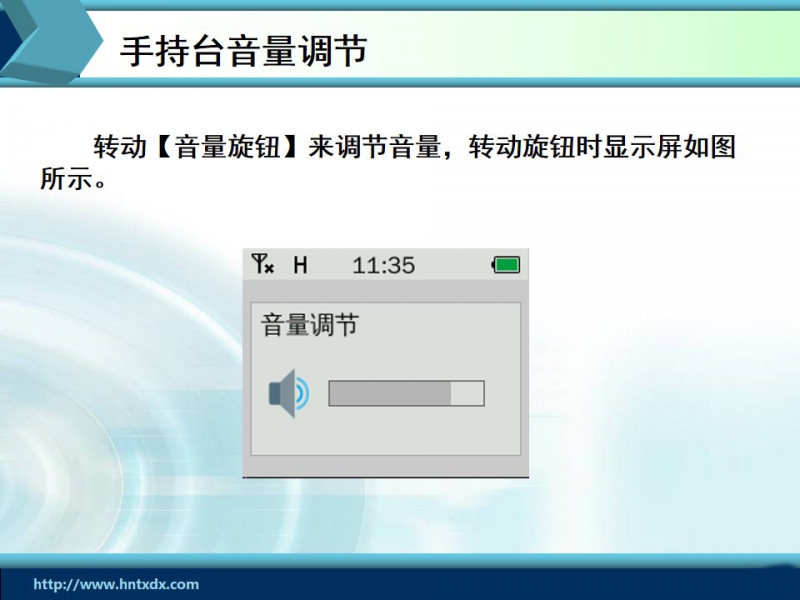 手持台音量调节

转动【音量旋钮】来调节音量，转动旋钮时显示屏如图所示。

H 11:35

音量调节

http://www.hntxdx.com